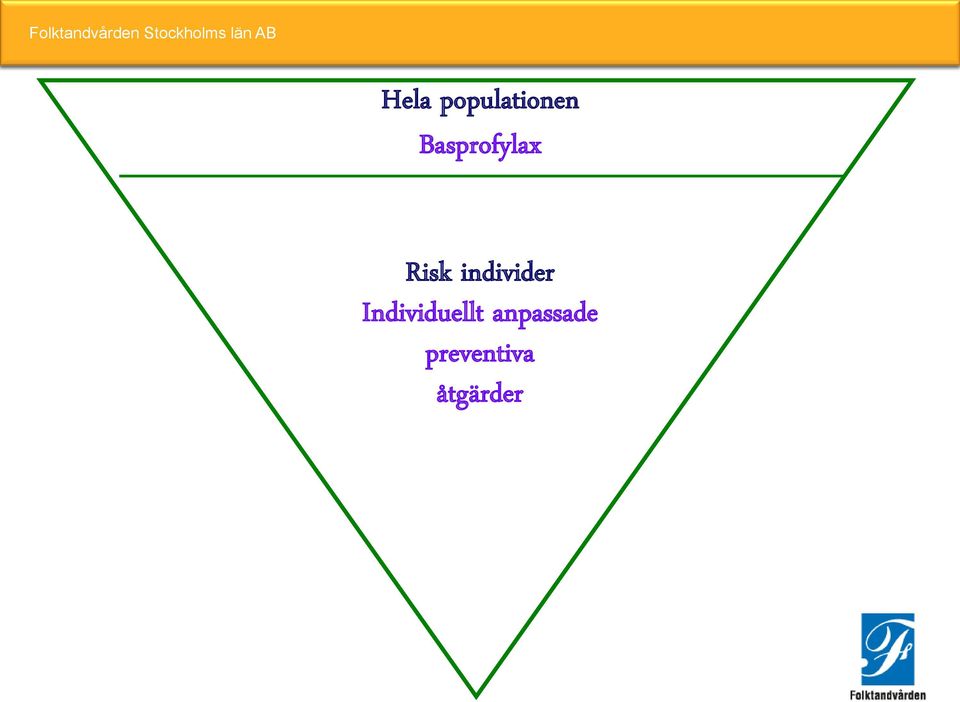 Folktandvården Stockholms län AB

Hela populationen
Basprofylax

Risk individer
Individuellt anpassade preventiva åtgärder

Folktandvården